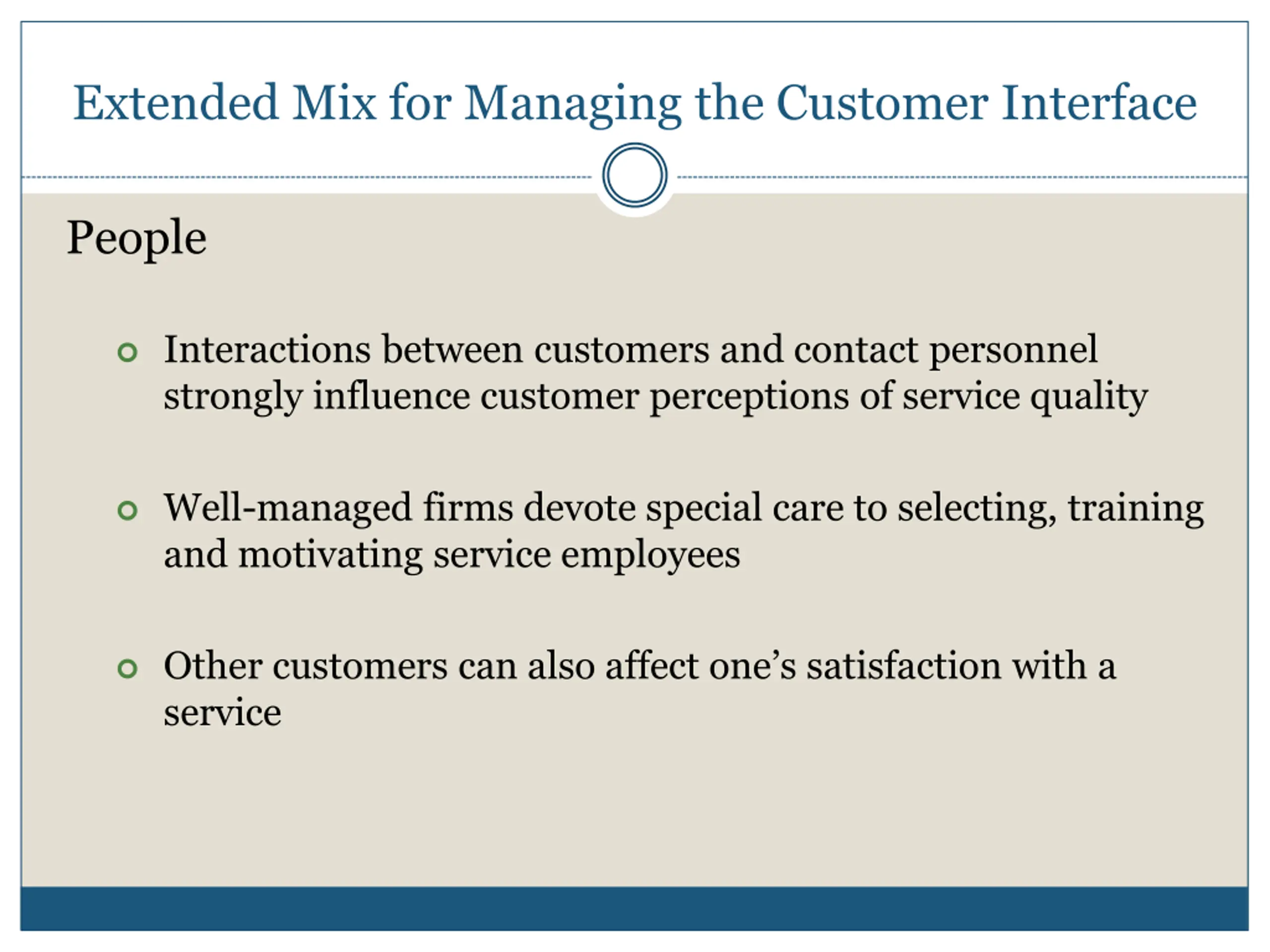 Extended Mix for Managing the Customer Interface

People

Interactions between customers and contact personnel strongly influence customer perceptions of service quality

Well-managed firms devote special care to selecting, training and motivating service employees

Other customers can also affect one’s satisfaction with a service